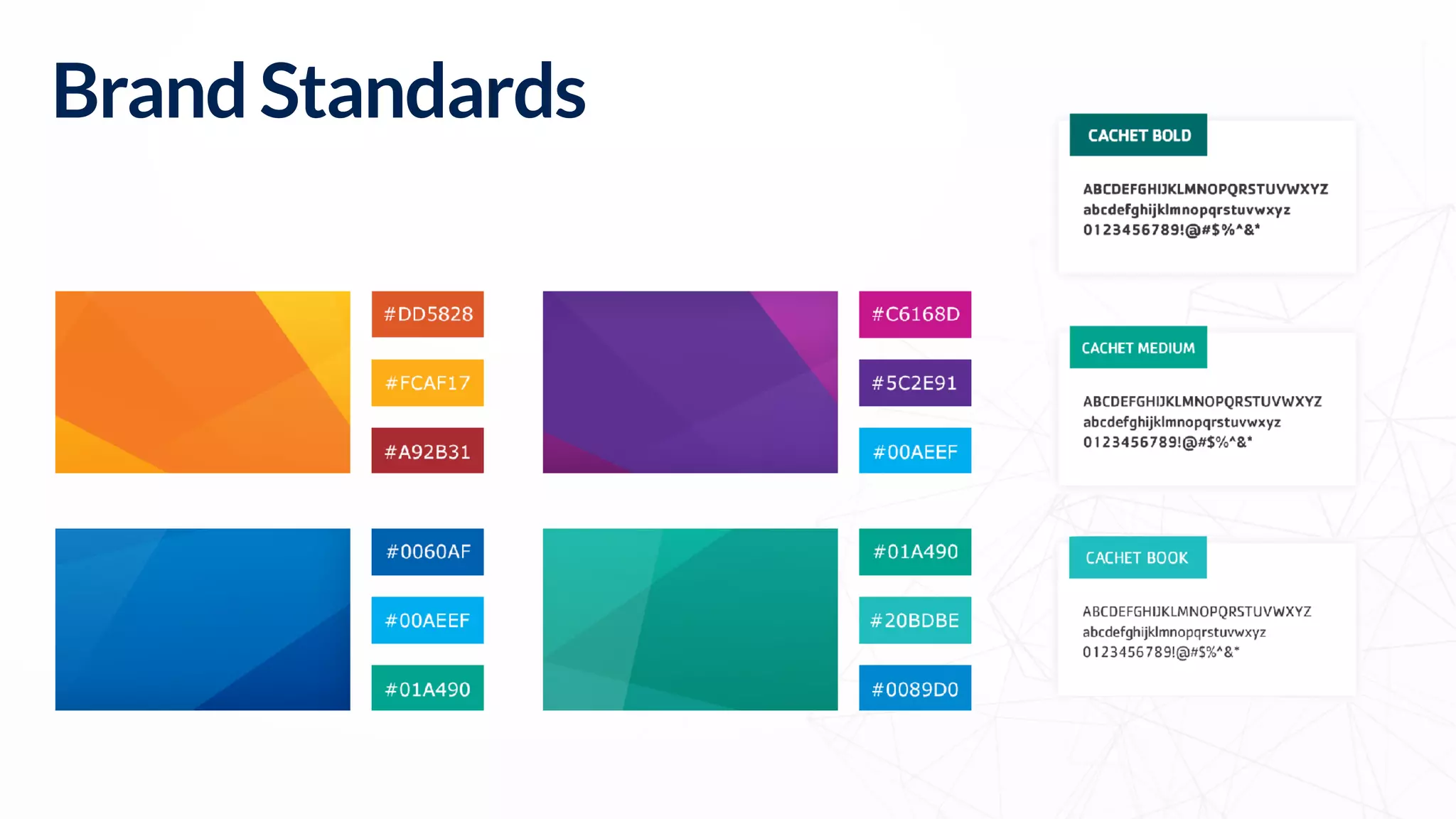 Brand Standards

#DD5828

#FCAF17

#A92B31

#C6168D

#5C2E91

#00AEEF

#0060AF

#00AEEF

#01A490

#01A490

#20BDBE

#0089D0

CACHET BOLD

ABCDEFGHIJKLMNOPQRSTUVWXYZ
abcdefghijklmnopqrstuvwxyz
0123456789!@#$%^&*

CACHET MEDIUM

ABCDEFGHIJKLMNOPQRSTUVWXYZ
abcdefghijklmnopqrstuvwxyz
0123456789!@#$%^&*

CACHET BOOK

ABCDEFGHIJKLMNOPQRSTUVWXYZ
abcdefghijklmnopqrstuvwxyz
0123456789!@#$%^&*